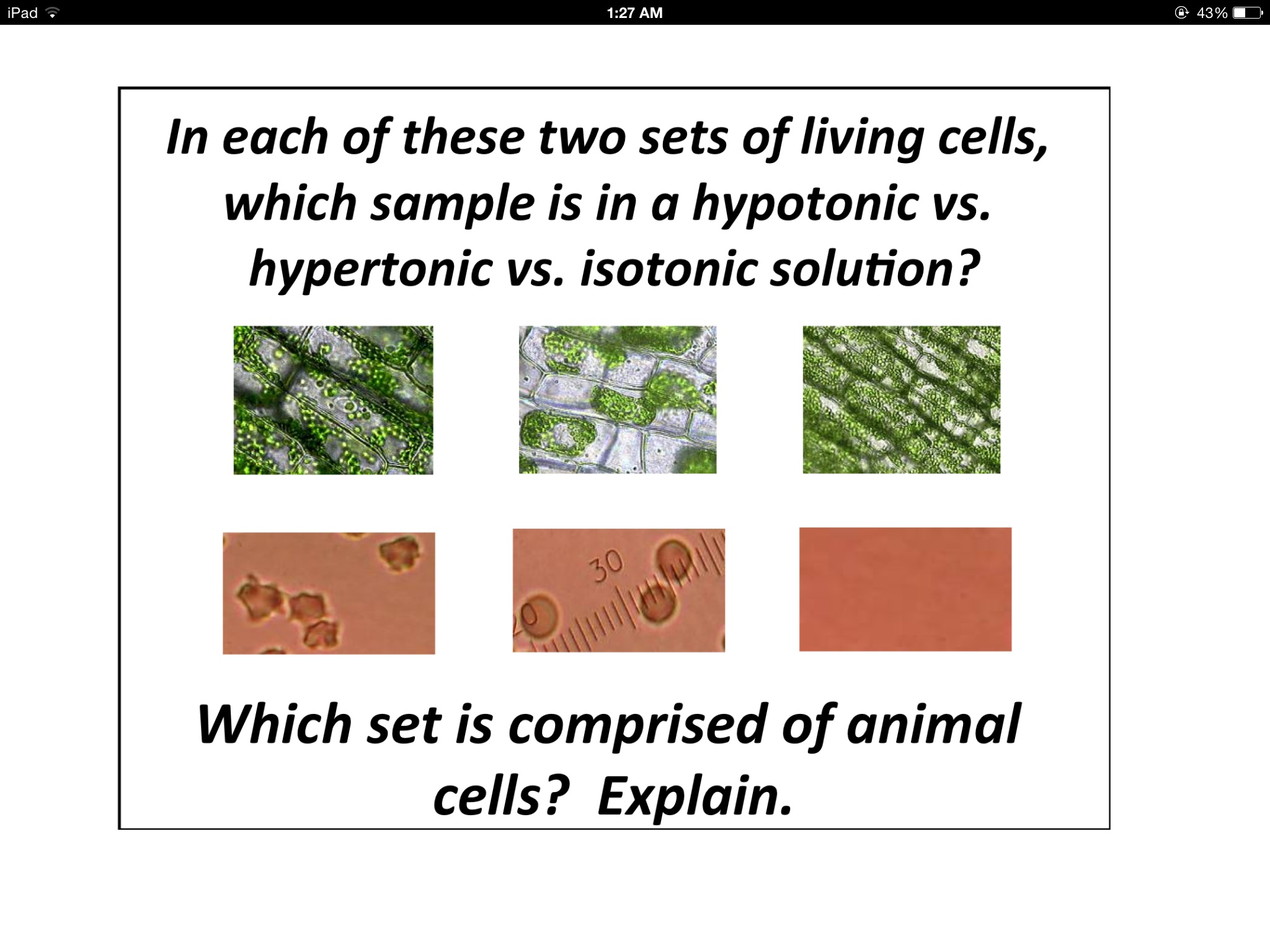 iPad 1:27 AM 43%

In each of these two sets of living cells, which sample is in a hypotonic vs. hypertonic vs. isotonic solution?

30
20

Which set is comprised of animal cells? Explain.